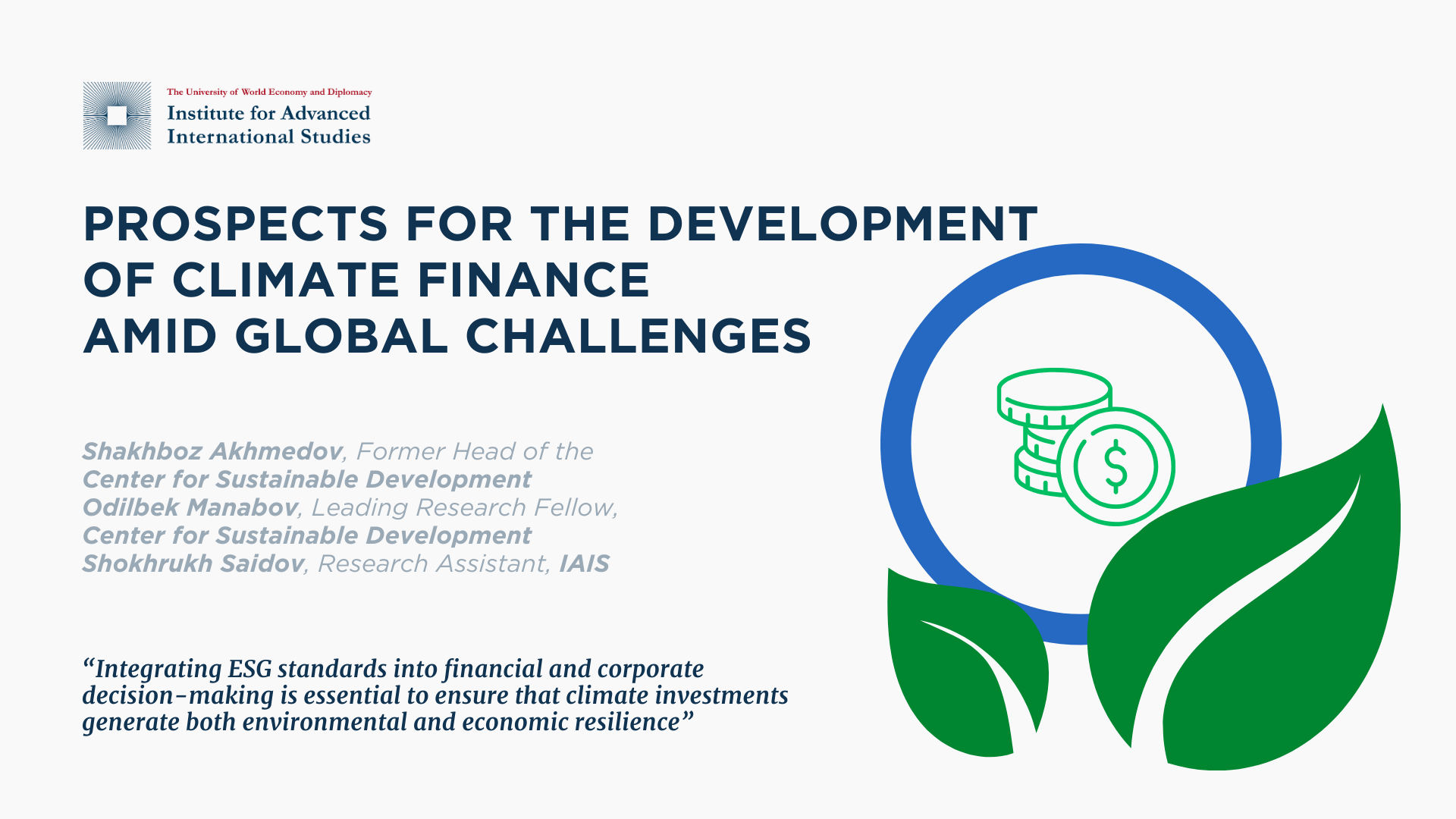 The University of World Economy and Diplomacy
Institute for Advanced International Studies

PROSPECTS FOR THE DEVELOPMENT OF CLIMATE FINANCE AMID GLOBAL CHALLENGES

Shakhboz Akhmedov, Former Head of the Center for Sustainable Development
Odilbek Manabov, Leading Research Fellow, Center for Sustainable Development
Shokhrukh Saidov, Research Assistant, IAIS

“Integrating ESG standards into financial and corporate decision-making is essential to ensure that climate investments generate both environmental and economic resilience”

$